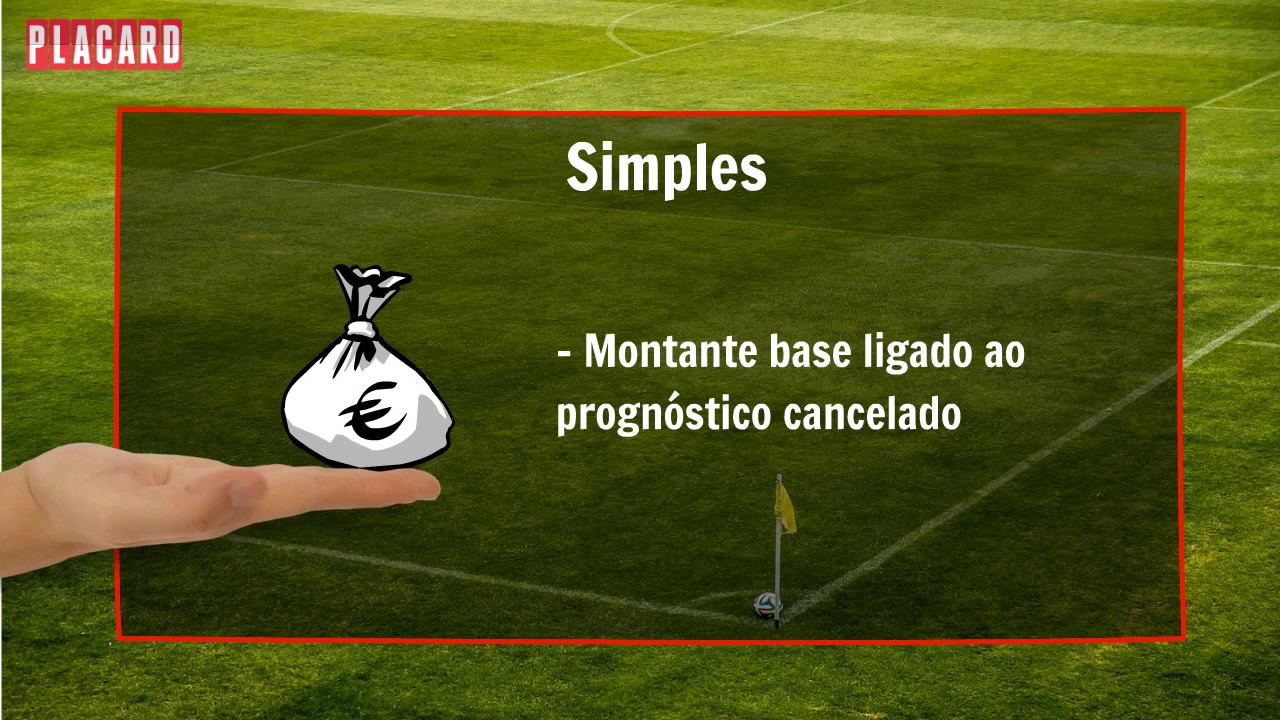 PLACARD

Simples

€

- Montante base ligado ao prognóstico cancelado